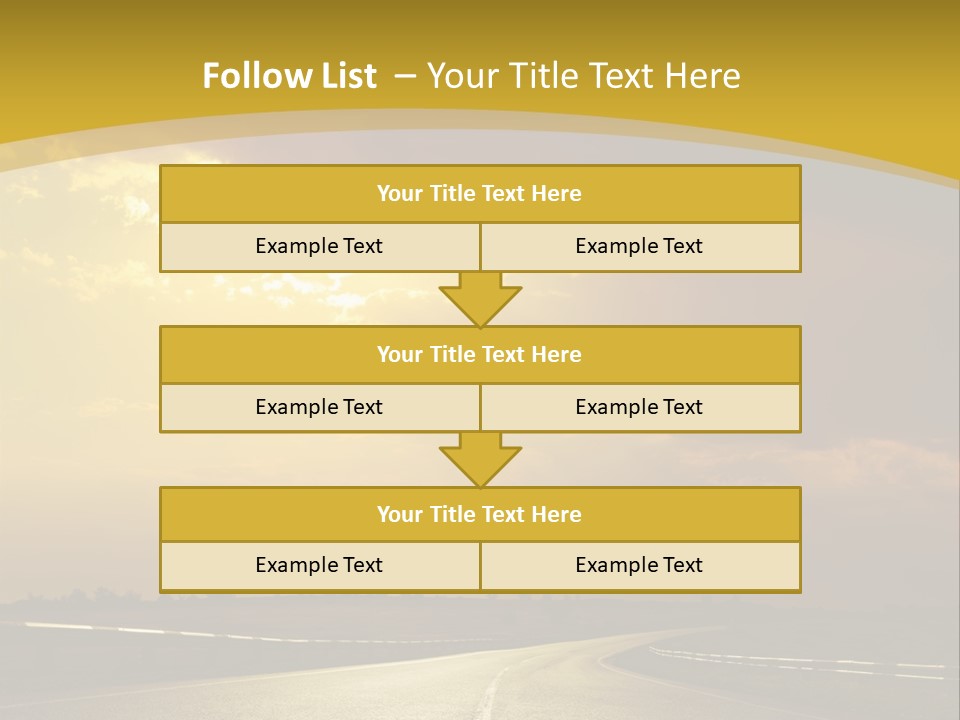 Follow List – Your Title Text Here

Your Title Text Here

Example Text

Example Text

Your Title Text Here

Example Text

Example Text

Your Title Text Here

Example Text

Example Text